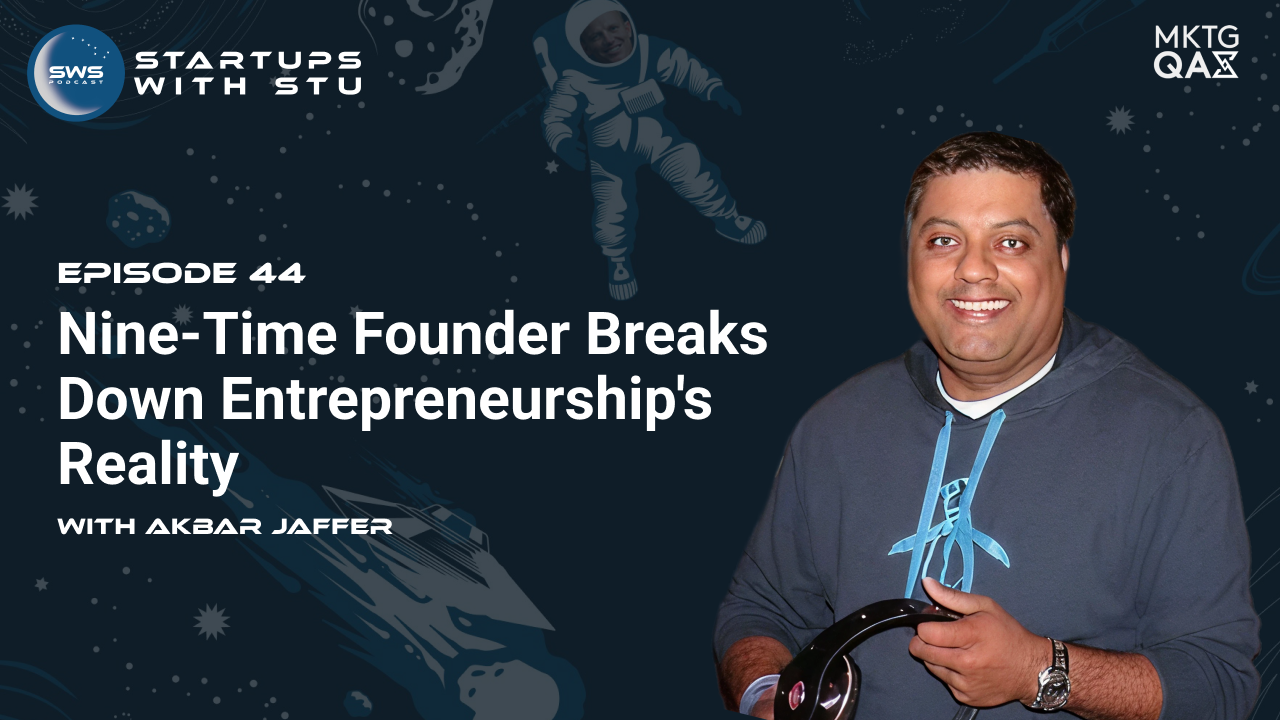 SWS PODCAST

STARTUPS WITH STU

MKTG QA

EPISODE 44

Nine-Time Founder Breaks Down Entrepreneurship's Reality

WITH AKBAR JAFFER